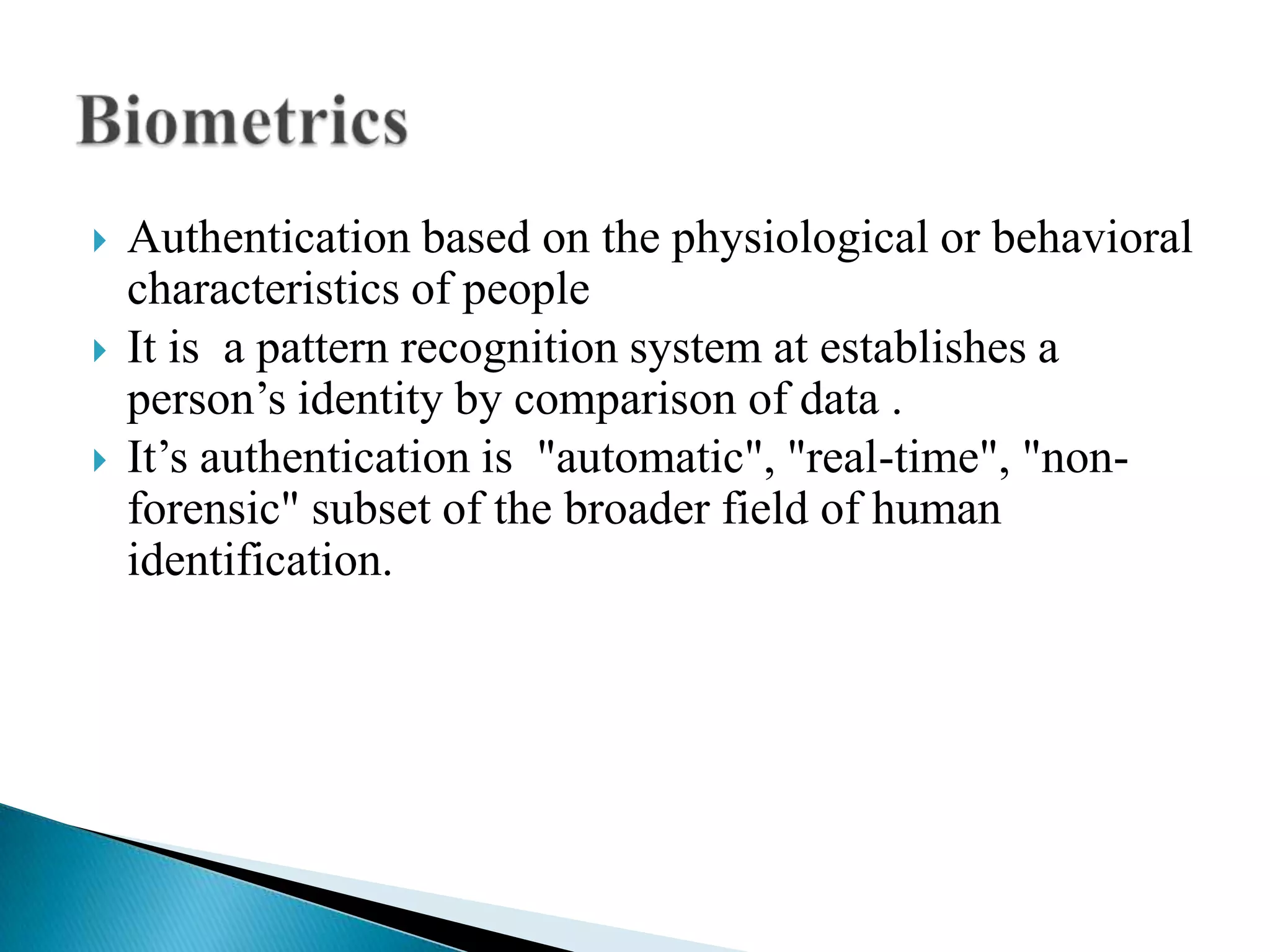 Biometrics

Authentication based on the physiological or behavioral characteristics of people

It is a pattern recognition system at establishes a person’s identity by comparison of data .

It’s authentication is "automatic", "real-time", "non-forensic" subset of the broader field of human identification.